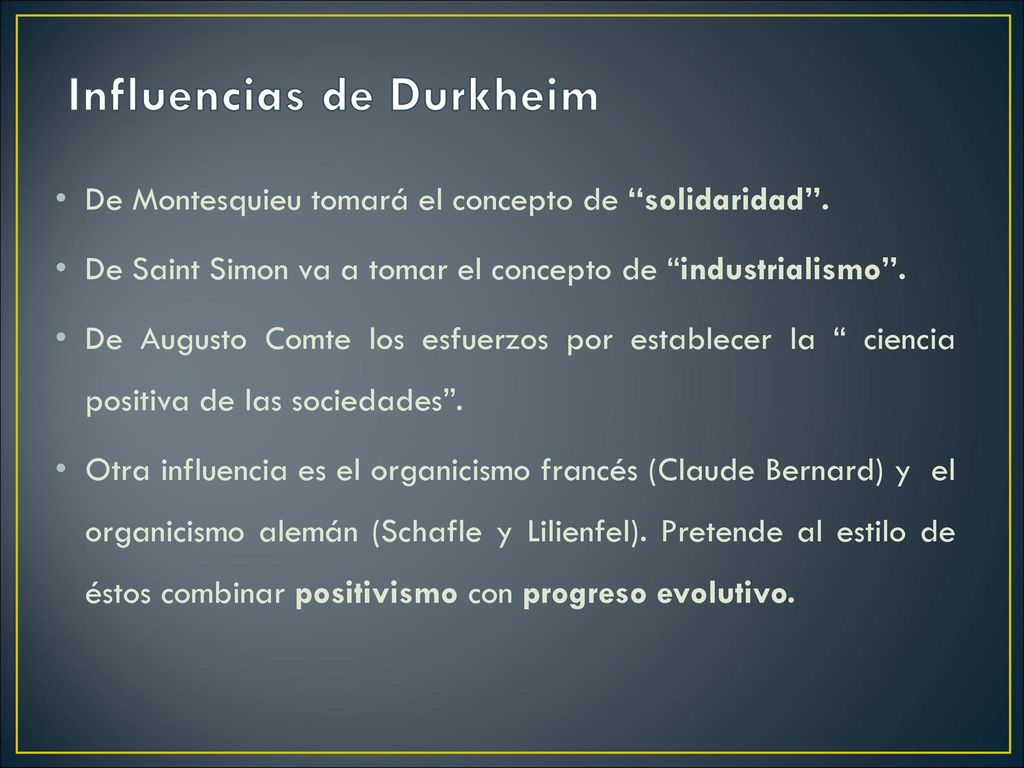 Influencias de Durkheim

• De Montesquieu tomará el concepto de “solidaridad”.

• De Saint Simon va a tomar el concepto de “industrialismo”.

• De Augusto Comte los esfuerzos por establecer la “ ciencia positiva de las sociedades”.

• Otra influencia es el organicismo francés (Claude Bernard) y el organicismo alemán (Schafle y Lilienfel). Pretende al estilo de éstos combinar positivismo con progreso evolutivo.